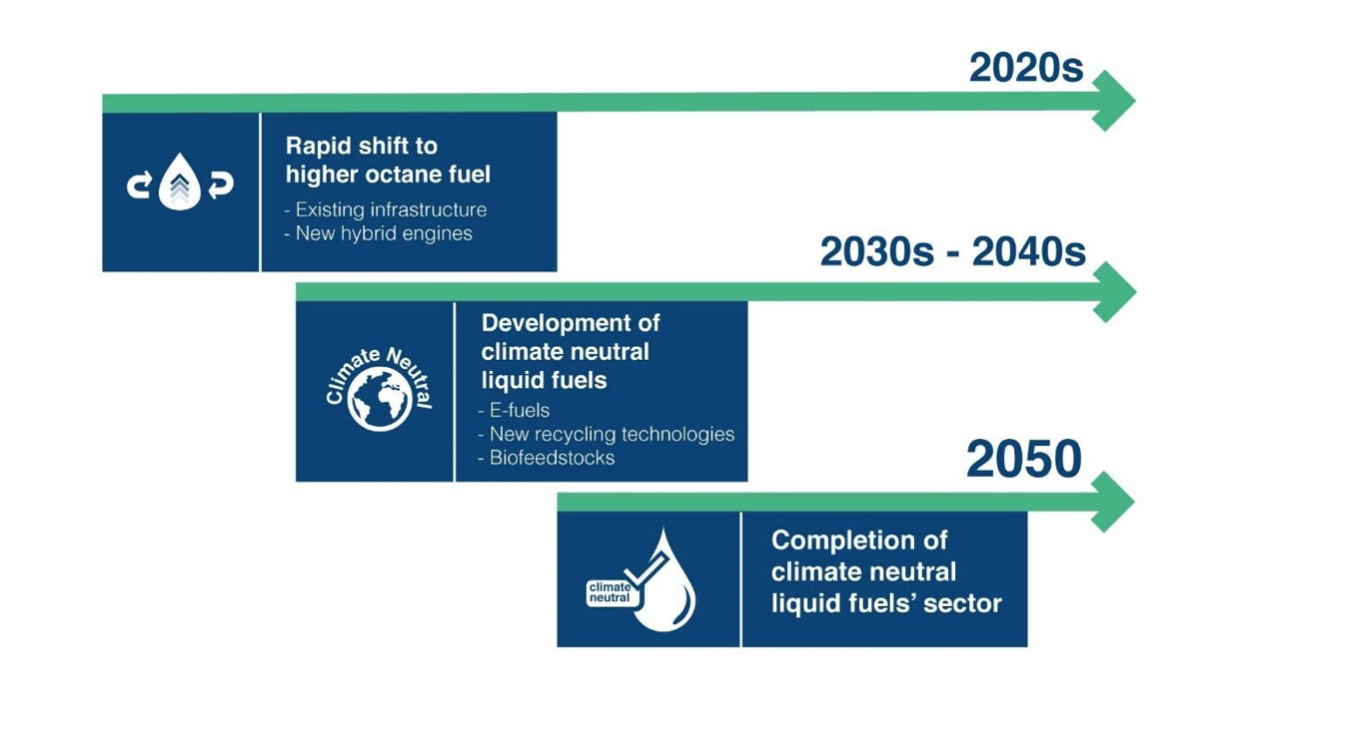 2020s

Rapid shift to higher octane fuel

- Existing infrastructure
- New hybrid engines

2030s - 2040s

Climate Neutral

Development of climate neutral liquid fuels

- E-fuels
- New recycling technologies
- Biofeedstocks

2050

climate neutral

Completion of climate neutral liquid fuels' sector